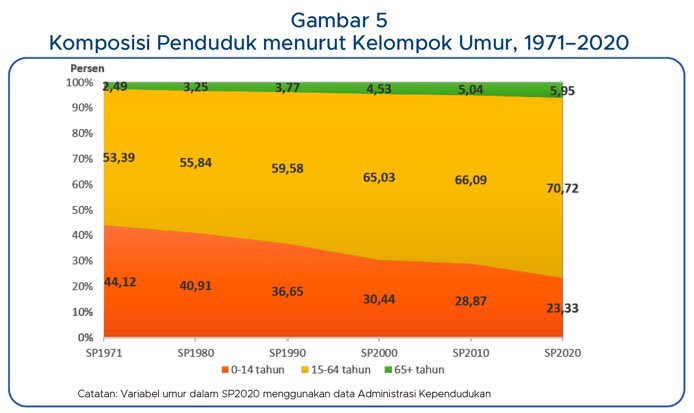 Gambar 5
Komposisi Penduduk menurut Kelompok Umur, 1971–2020

Persen

100%
90%
80%
70%
60%
50%
40%
30%
20%
10%
0%

2,49
3,25
3,77
4,53
5,04
5,95

53,39
55,84
59,58
65,03
66,09
70,72

44,12
40,91
36,65
30,44
28,87
23,33

SP1971
SP1980
SP1990
SP2000
SP2010
SP2020

0-14 tahun
15-64 tahun
65+ tahun

Catatan: Variabel umur dalam SP2020 menggunakan data Administrasi Kependudukan